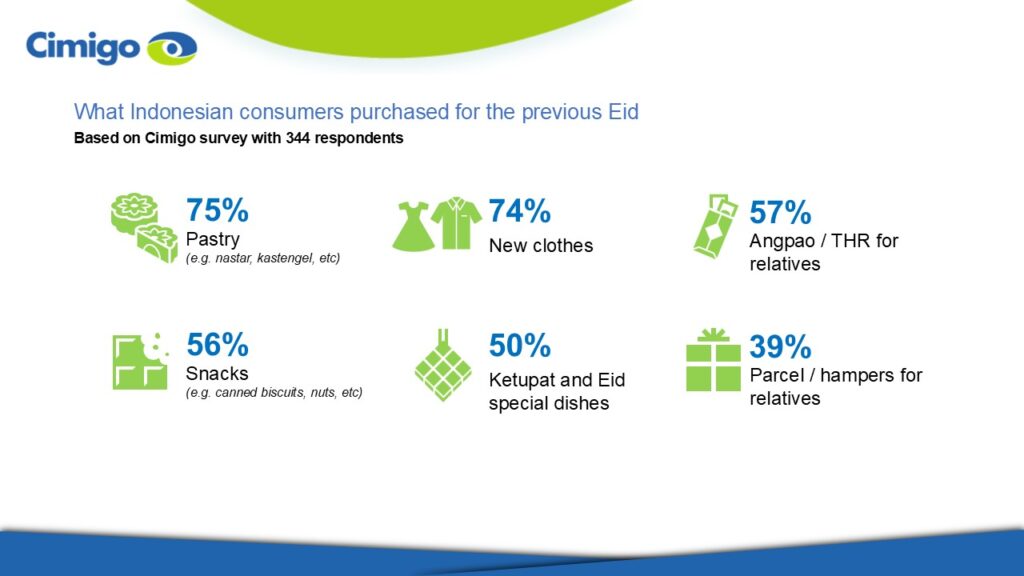 Cimigo

What Indonesian consumers purchased for the previous Eid
Based on Cimigo survey with 344 respondents

75%
Pastry
(e.g. nastar, kastengel, etc)

74%
New clothes

57%
Angpao / THR for relatives

56%
Snacks
(e.g. canned biscuits, nuts, etc)

50%
Ketupat and Eid special dishes

39%
Parcel / hampers for relatives